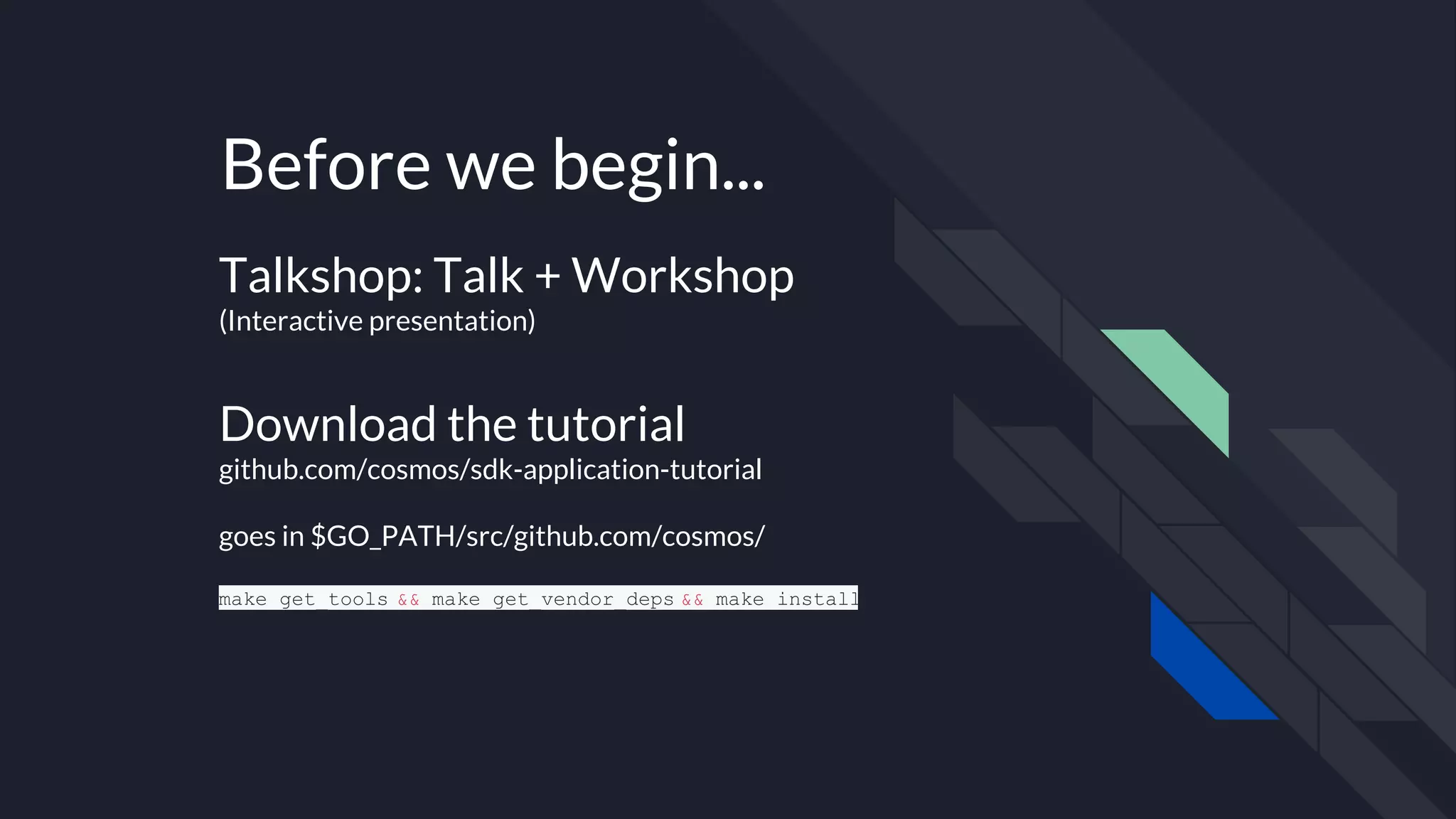 Before we begin...

Talkshop: Talk + Workshop
(Interactive presentation)

Download the tutorial
github.com/cosmos/sdk-application-tutorial

goes in \$GO_PATH/src/github.com/cosmos/

make get_tools && make get_vendor_deps && make install